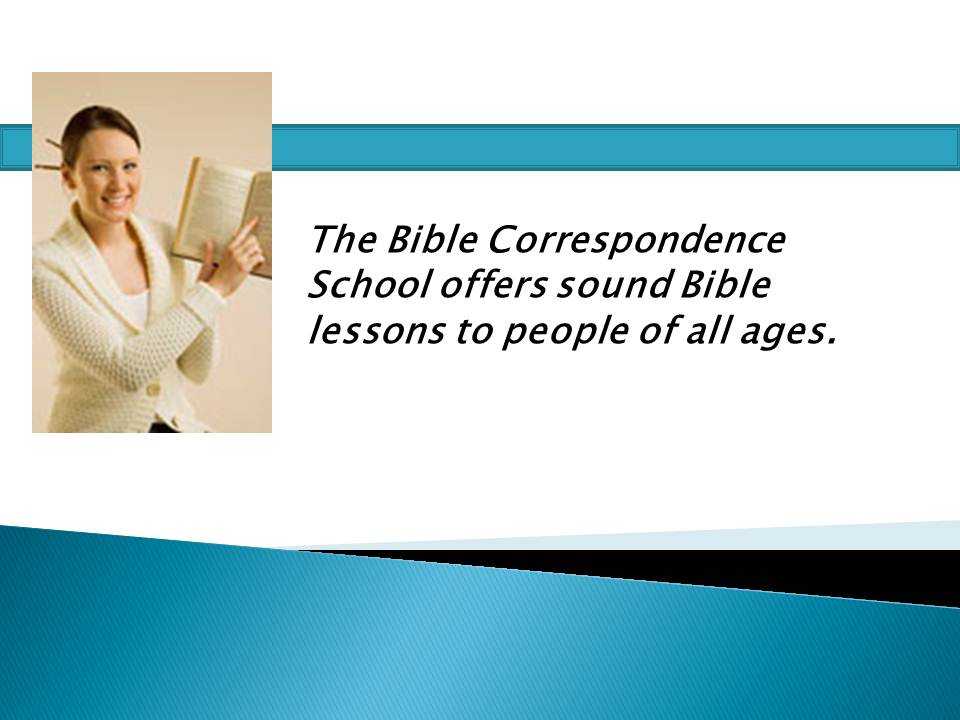 The Bible Correspondence School offers sound Bible lessons to people of all ages.